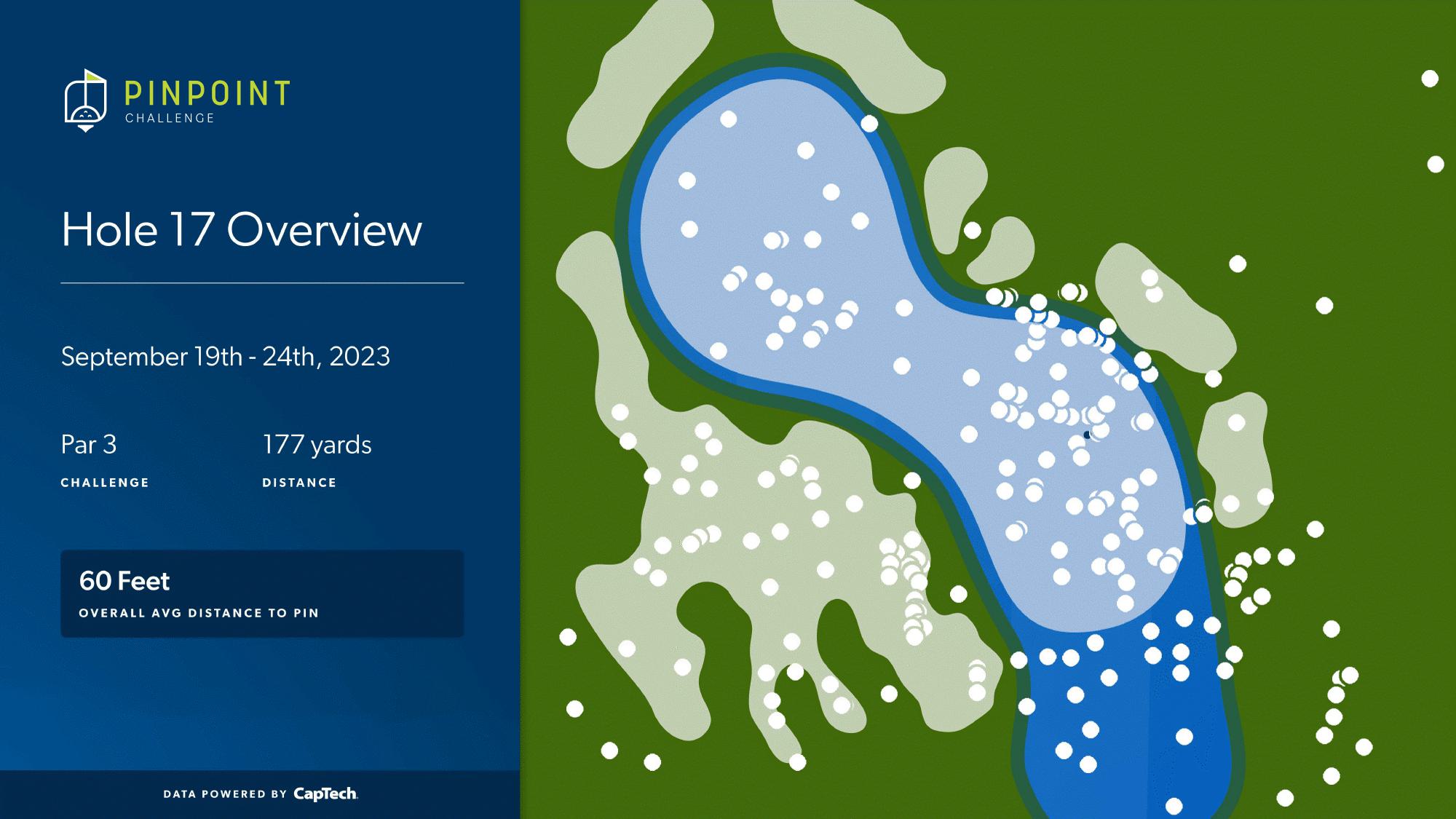 PINPOINT
CHALLENGE

Hole 17 Overview

September 19th - 24th, 2023

Par 3
CHALLENGE

177 yards
DISTANCE

60 Feet
OVERALL AVG DISTANCE TO PIN

DATA POWERED BY CapTech.